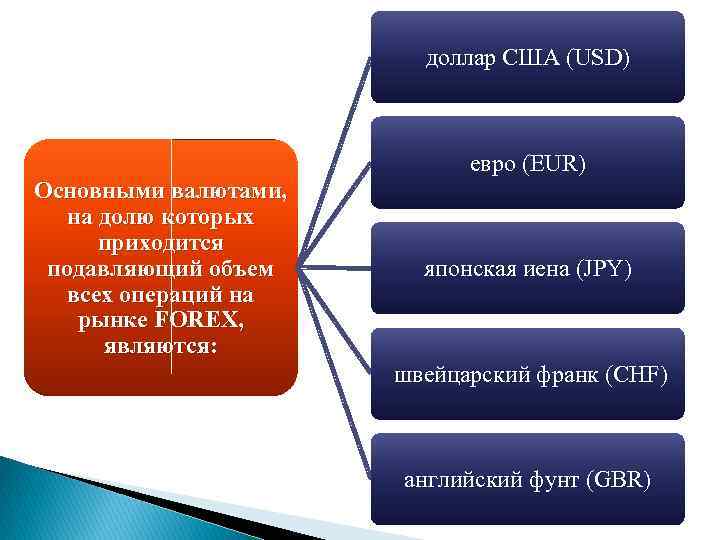 Основными валютами, на долю которых приходится подавляющий объем всех операций на рынке FOREX, являются:

доллар США (USD)

евро (EUR)

японская иена (JPY)

швейцарский франк (CHF)

английский фунт (GBR)